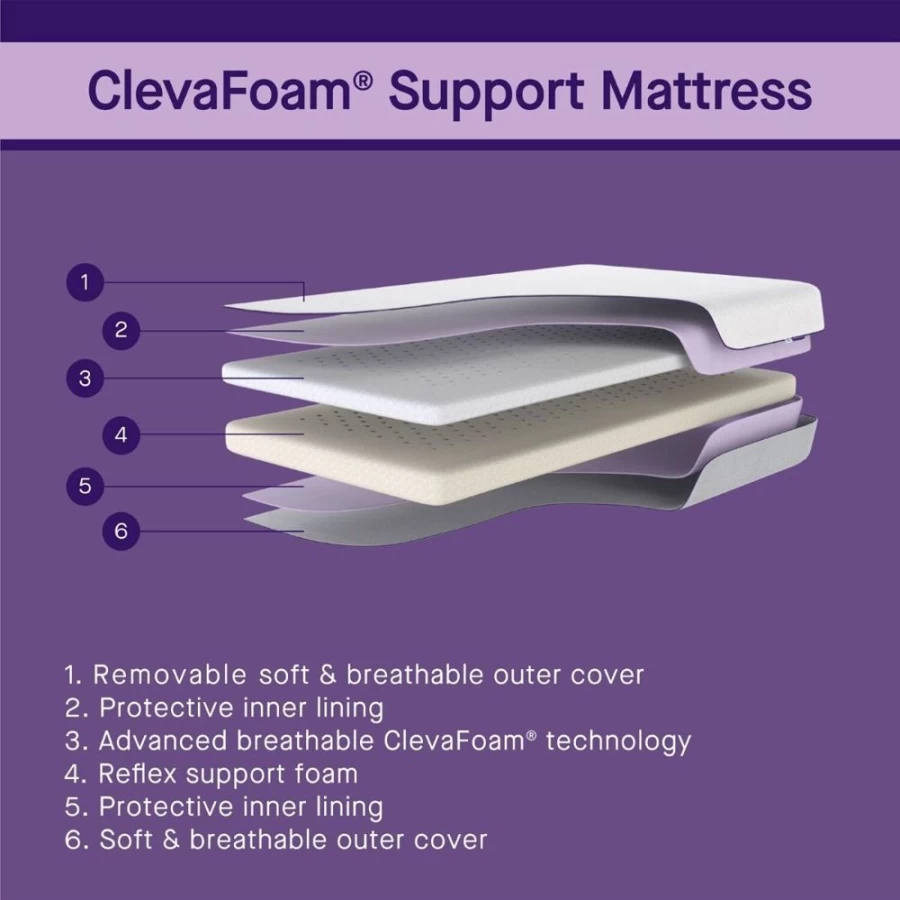 ClevaFoam® Support Mattress

1
2
3
4
5
6

1. Removable soft & breathable outer cover
2. Protective inner lining
3. Advanced breathable ClevaFoam® technology
4. Reflex support foam
5. Protective inner lining
6. Soft & breathable outer cover